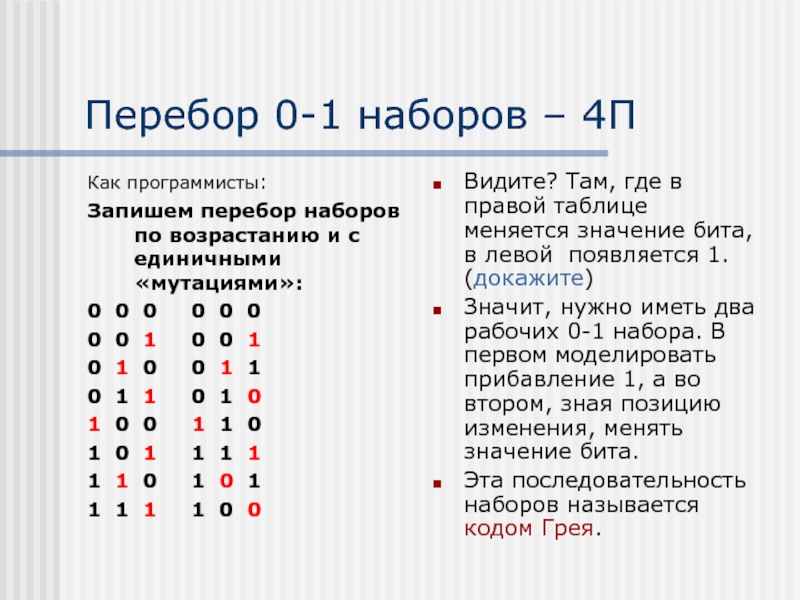 Перебор 0-1 наборов – 4П

Как программисты:

Запишем перебор наборов по возрастанию и с единичными «мутациями»:

0 0 0 0 0 0
0 0 1 0 0 1
0 1 0 0 1 1
0 1 1 0 1 0
1 0 0 1 1 0
1 0 1 1 1 1
1 1 0 1 0 1
1 1 1 1 0 0

Видите? Там, где в правой таблице меняется значение бита, в левой появляется 1. (докажите)

Значит, нужно иметь два рабочих 0-1 набора. В первом моделировать прибавление 1, а во втором, зная позицию изменения, менять значение бита.

Эта последовательность наборов называется кодом Грея.